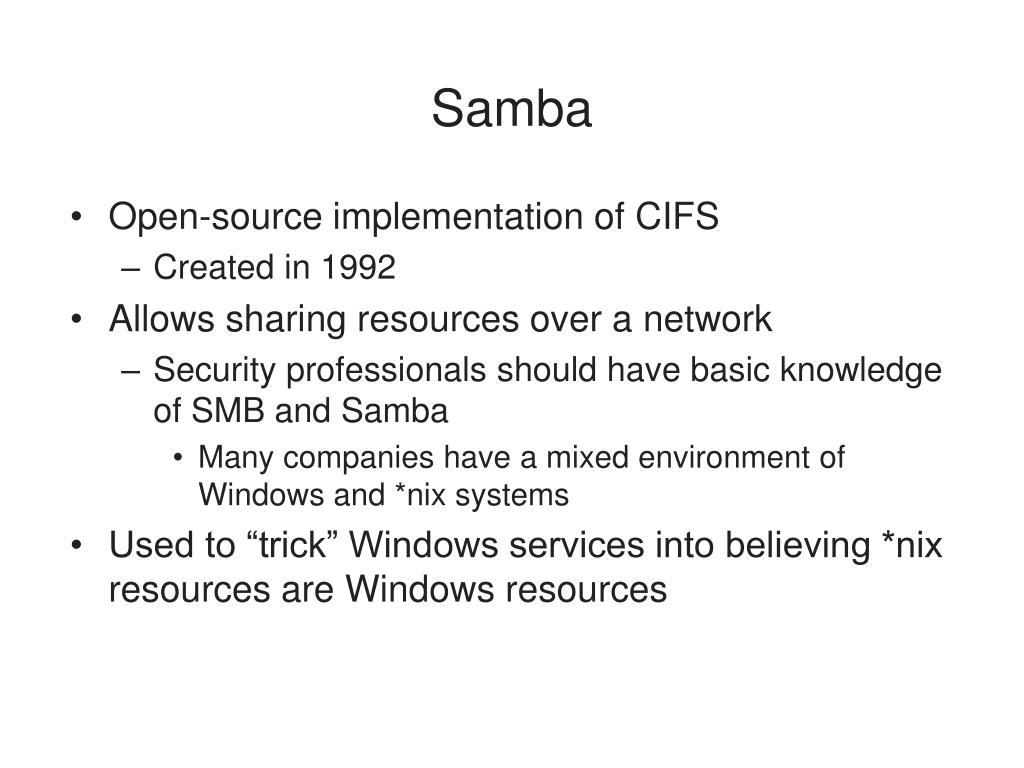 Samba

• Open-source implementation of CIFS
– Created in 1992
• Allows sharing resources over a network
– Security professionals should have basic knowledge of SMB and Samba
• Many companies have a mixed environment of Windows and *nix systems
• Used to “trick” Windows services into believing *nix resources are Windows resources